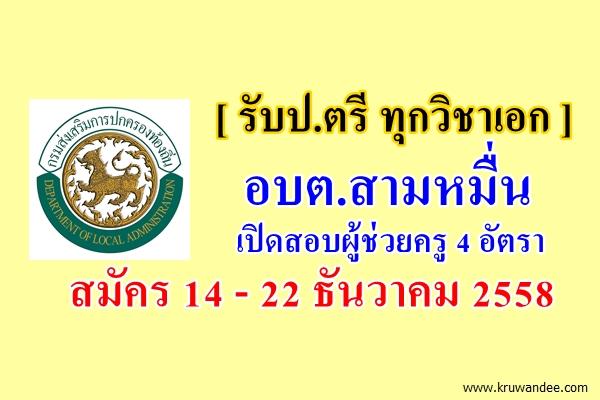 กรมส่งเสริมการปกครองท้องถิ่น
DEPARTMENT OF LOCAL ADMINISTRATION

[ รับป.ตรี ทุกวิชาเอก ]

อบต.สามหมื่น

เปิดสอบผู้ช่วยครู 4 อัตรา

สมัคร 14 - 22 ธันวาคม 2558

www.kruwandee.com